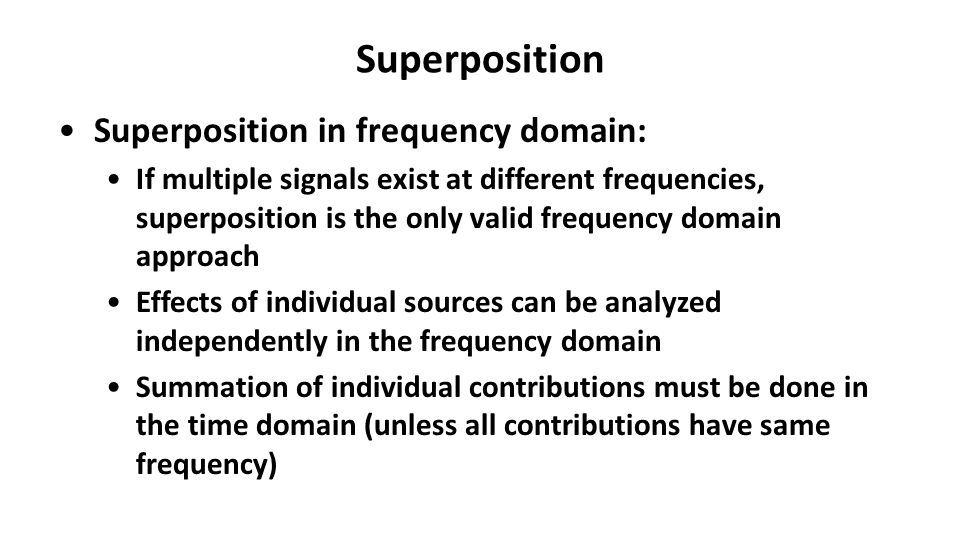 Superposition

• Superposition in frequency domain:
  • If multiple signals exist at different frequencies, superposition is the only valid frequency domain approach
  • Effects of individual sources can be analyzed independently in the frequency domain
  • Summation of individual contributions must be done in the time domain (unless all contributions have same frequency)